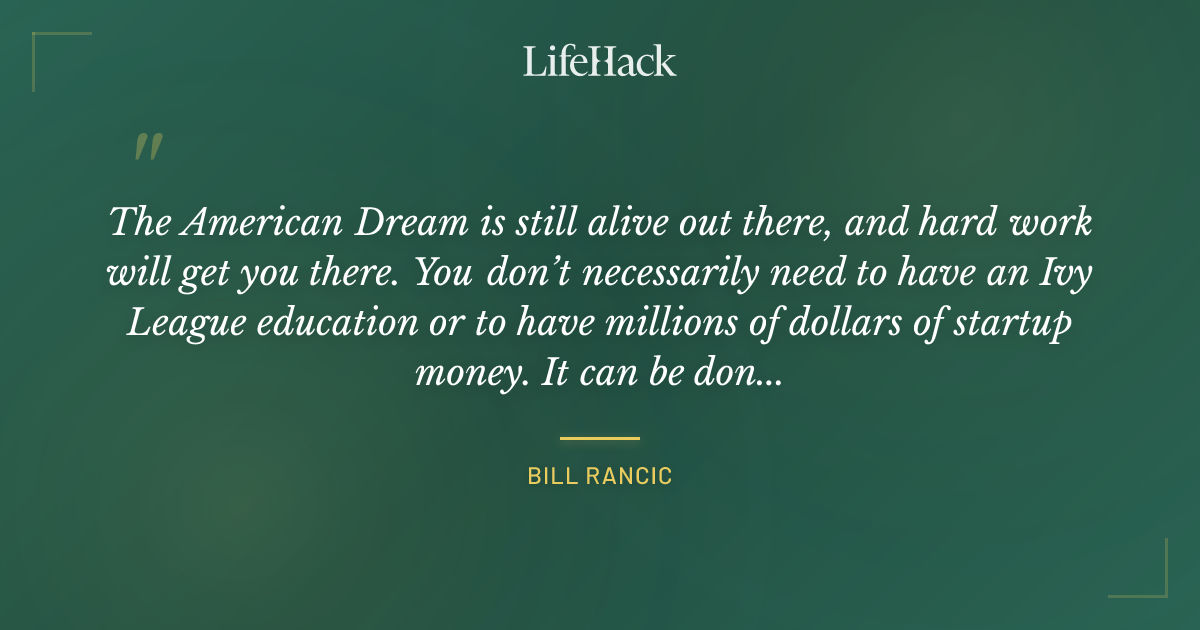 LifeHack

"

The American Dream is still alive out there, and hard work will get you there. You don't necessarily need to have an Ivy League education or to have millions of dollars of startup money. It can be don...

BILL RANCIC